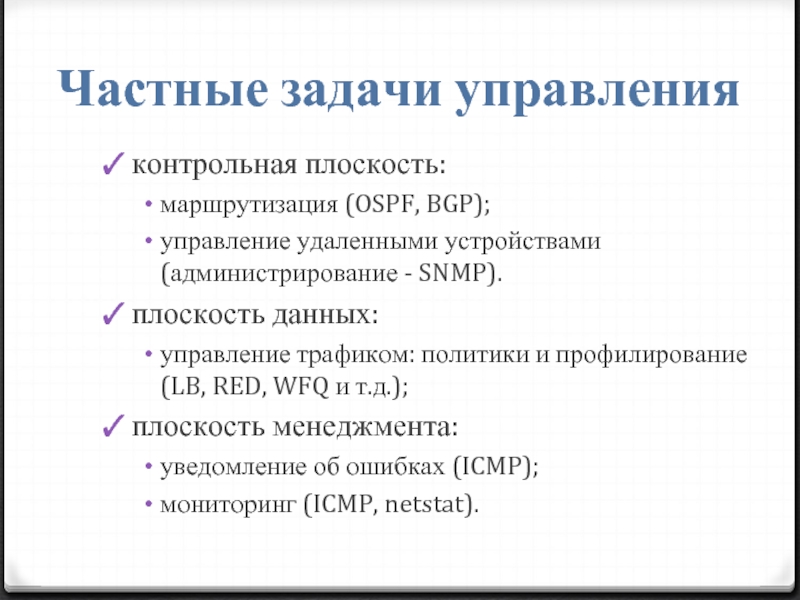 Частные задачи управления

✓ контрольная плоскость:

• маршрутизация (OSPF, BGP);

• управление удаленными устройствами (администрирование - SNMP).

✓ плоскость данных:

• управление трафиком: политики и профилирование (LB, RED, WFQ и т.д.);

✓ плоскость менеджмента:

• уведомление об ошибках (ICMP);

• мониторинг (ICMP, netstat).